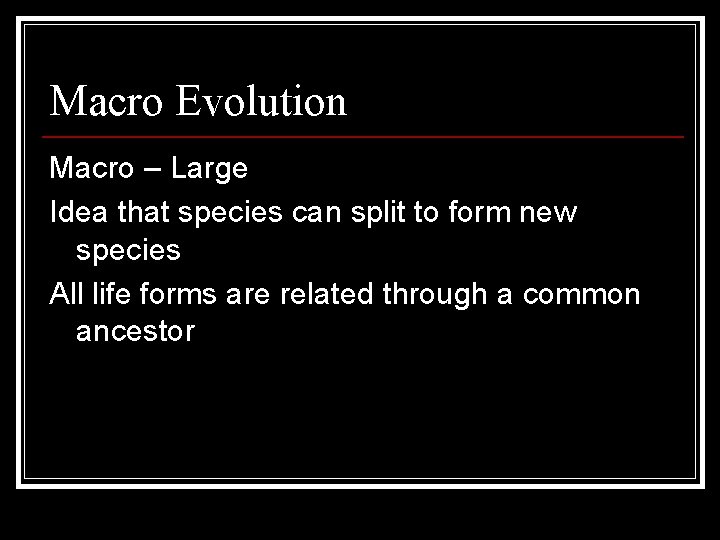 Macro Evolution

Macro – Large

Idea that species can split to form new species

All life forms are related through a common ancestor